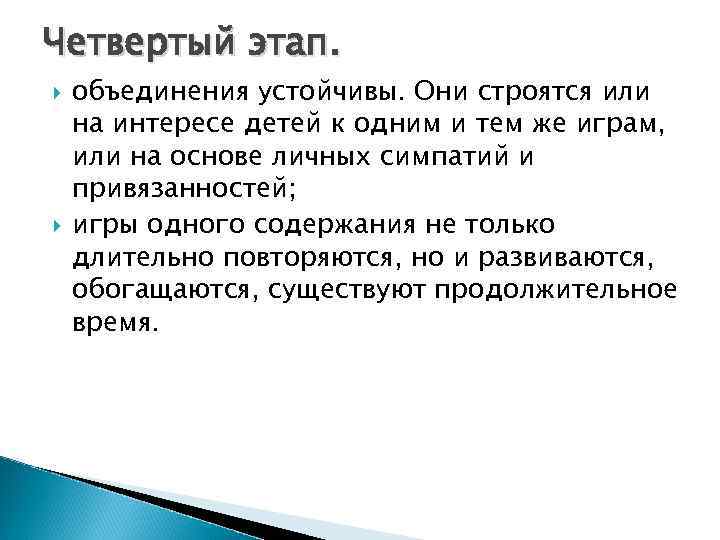 Четвертый этап.

объединения устойчивы. Они строятся или на интересе детей к одним и тем же играм, или на основе личных симпатий и привязанностей;

игры одного содержания не только длительно повторяются, но и развиваются, обогащаются, существуют продолжительное время.